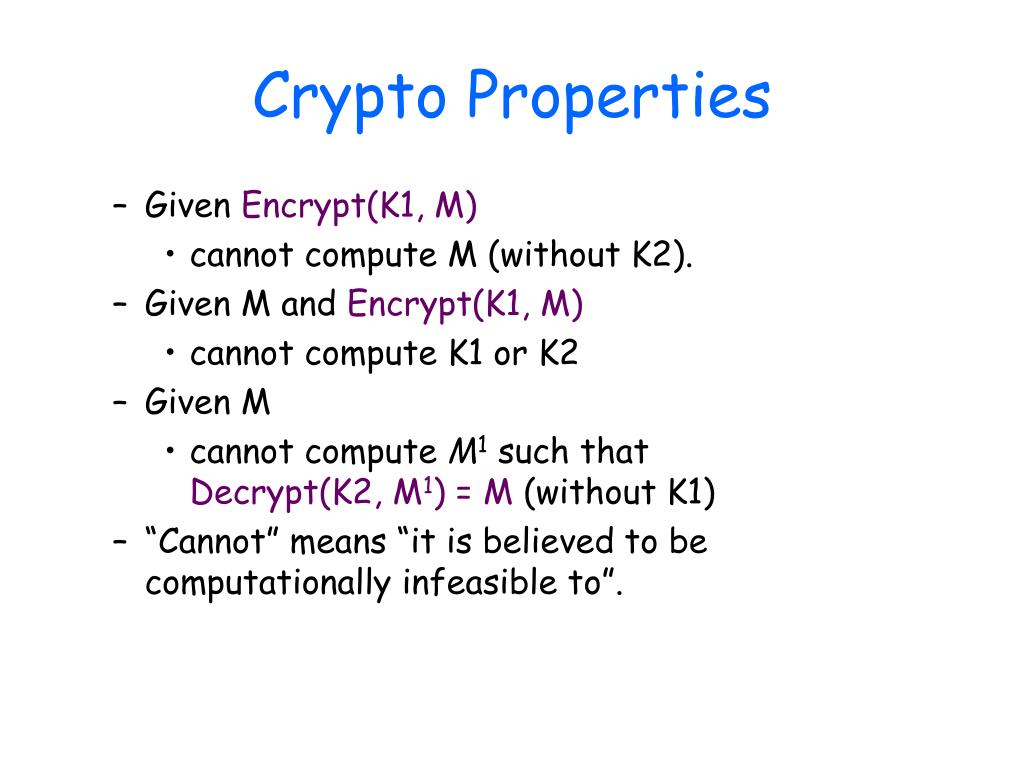 Crypto Properties

– Given Encrypt(K1, M)
  • cannot compute M (without K2).
– Given M and Encrypt(K1, M)
  • cannot compute K1 or K2
– Given M
  • cannot compute $M^1$ such that Decrypt(K2, $M^1$) = M (without K1)
– “Cannot” means “it is believed to be computationally infeasible to”.